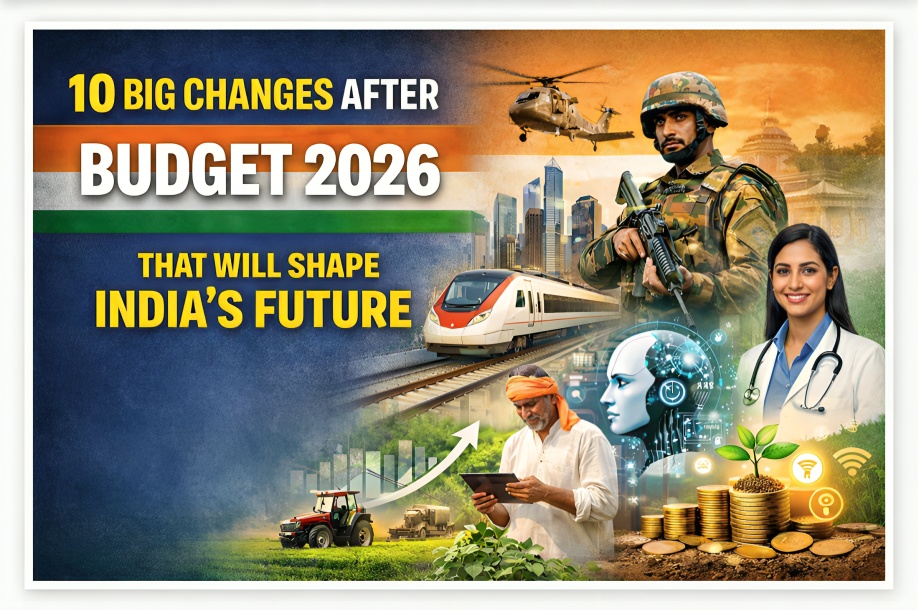 10 BIG CHANGES AFTER
BUDGET 2026
THAT WILL SHAPE
INDIA'S FUTURE